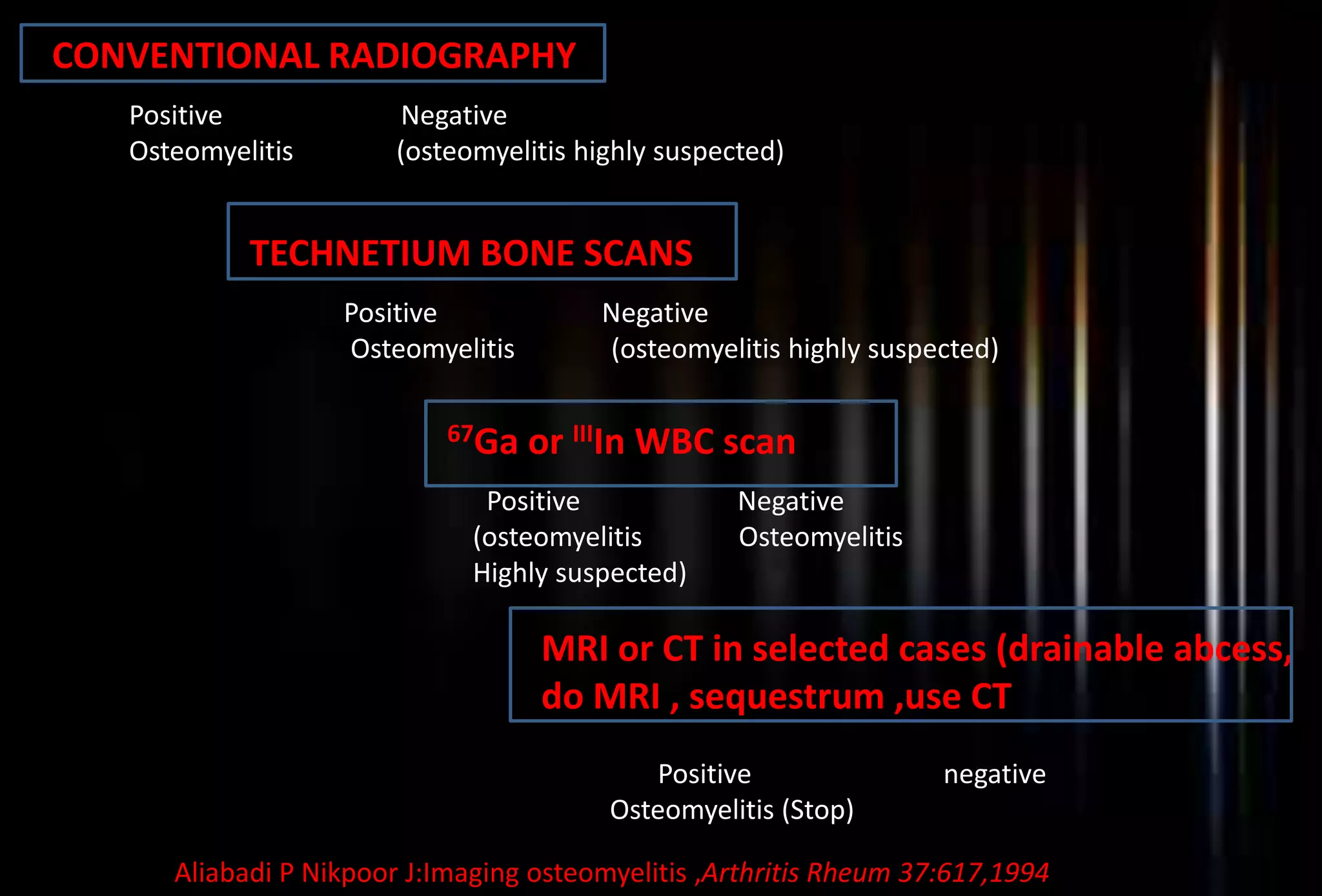 CONVENTIONAL RADIOGRAPHY

Positive
Osteomyelitis

Negative
(osteomyelitis highly suspected)

TECHNETIUM BONE SCANS

Positive
Osteomyelitis

Negative
(osteomyelitis highly suspected)

$^{67}$Ga or $^{III}$In WBC scan

Positive
(osteomyelitis
Highly suspected)

Negative
Osteomyelitis

MRI or CT in selected cases (drainable abcess, do MRI , sequestrum ,use CT

Positive
Osteomyelitis (Stop)

negative

Aliabadi P Nikpoor J:Imaging osteomyelitis ,Arthritis Rheum 37:617,1994